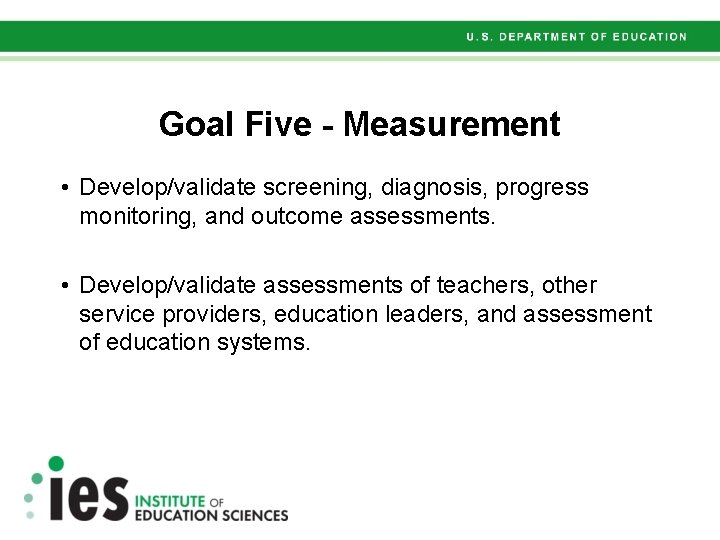 U.S. DEPARTMENT OF EDUCATION

Goal Five - Measurement

• Develop/validate screening, diagnosis, progress monitoring, and outcome assessments.

• Develop/validate assessments of teachers, other service providers, education leaders, and assessment of education systems.

ies INSTITUTE OF EDUCATION SCIENCES